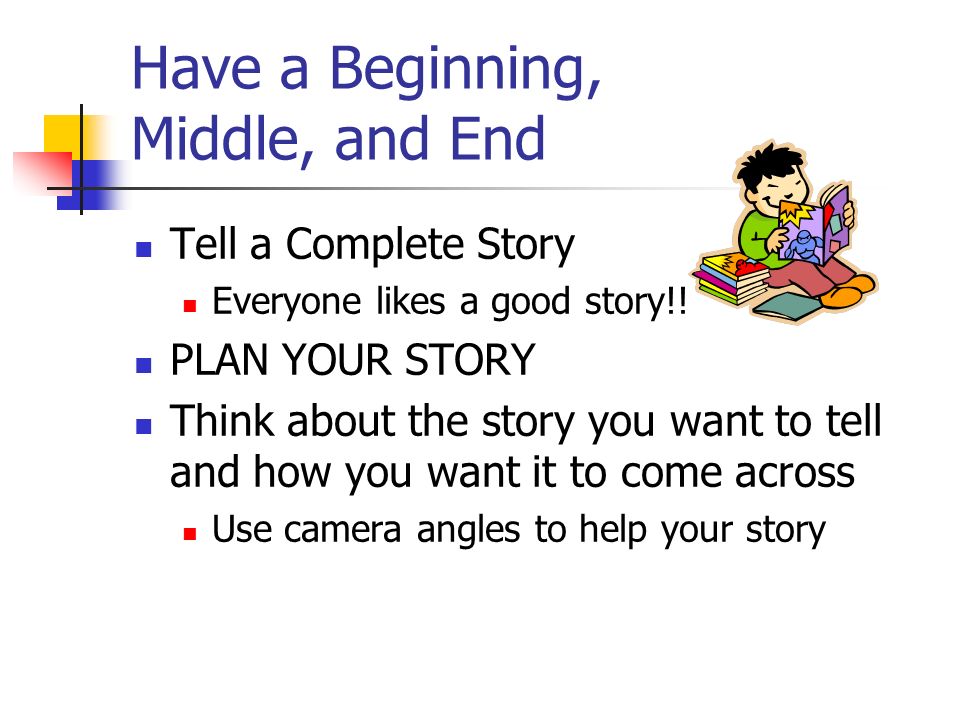 Have a Beginning, Middle, and End

- Tell a Complete Story
  - Everyone likes a good story!!
- PLAN YOUR STORY
- Think about the story you want to tell and how you want it to come across
  - Use camera angles to help your story